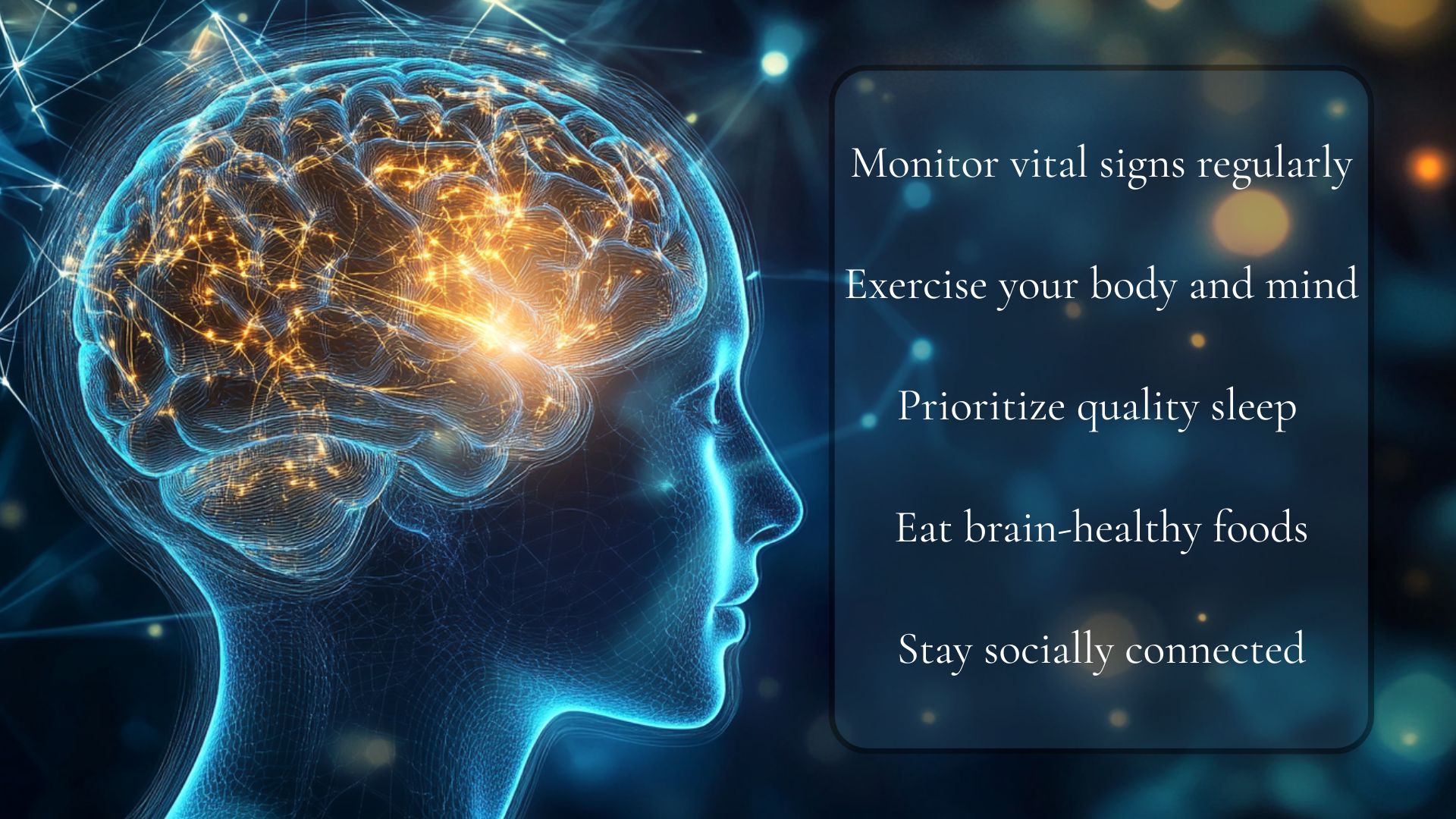 Monitor vital signs regularly

Exercise your body and mind

Prioritize quality sleep

Eat brain-healthy foods

Stay socially connected